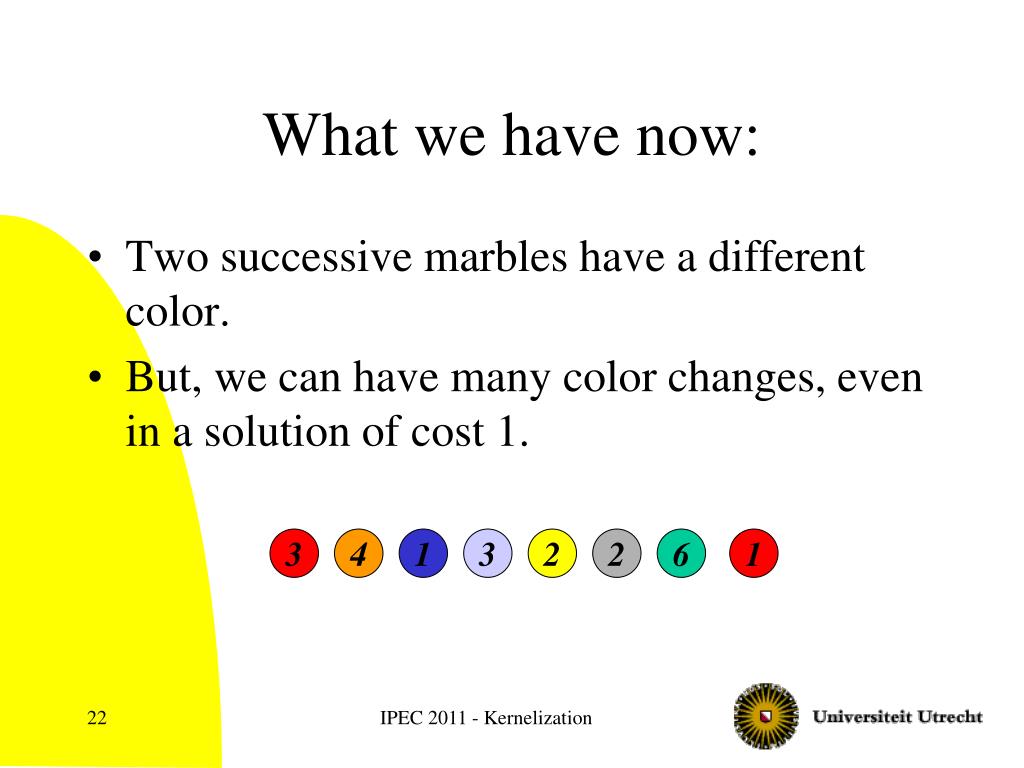 What we have now:

• Two successive marbles have a different color.
• But, we can have many color changes, even in a solution of cost 1.

3 4 1 3 2 2 6 1

22

IPEC 2011 - Kernelization

Universiteit Utrecht